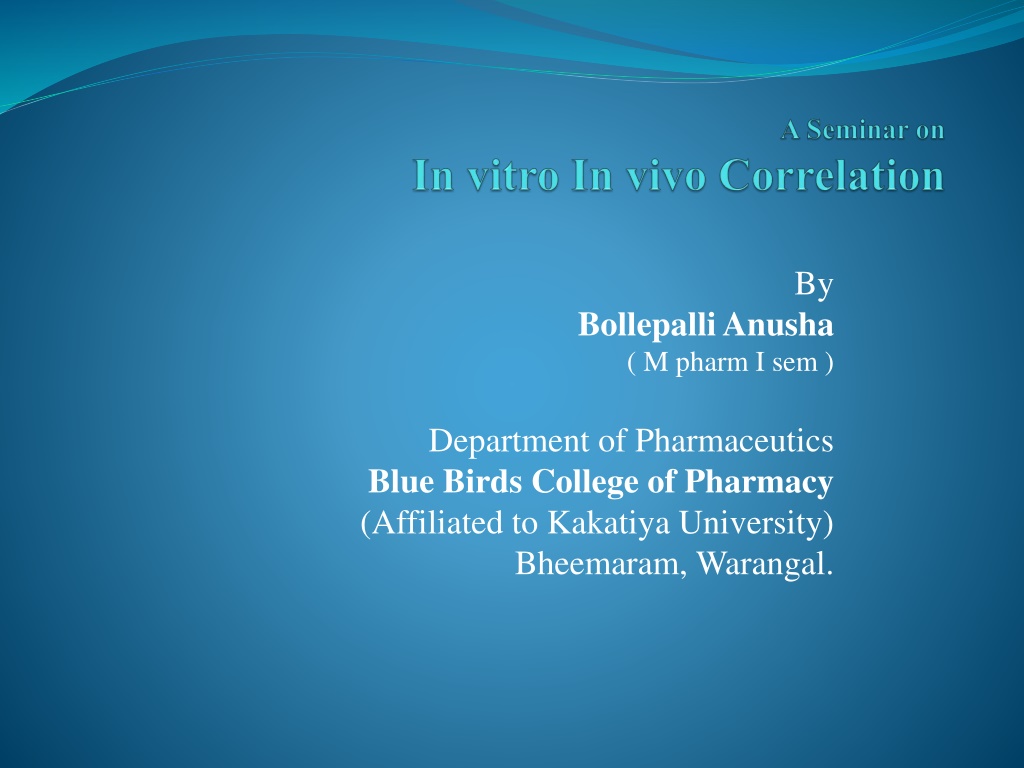 A Seminar on
In vitro In vivo Correlation

By
Bollepalli Anusha
( M pharm I sem )

Department of Pharmaceutics
Blue Birds College of Pharmacy
(Affiliated to Kakatiya University)
Bheemaram, Warangal.